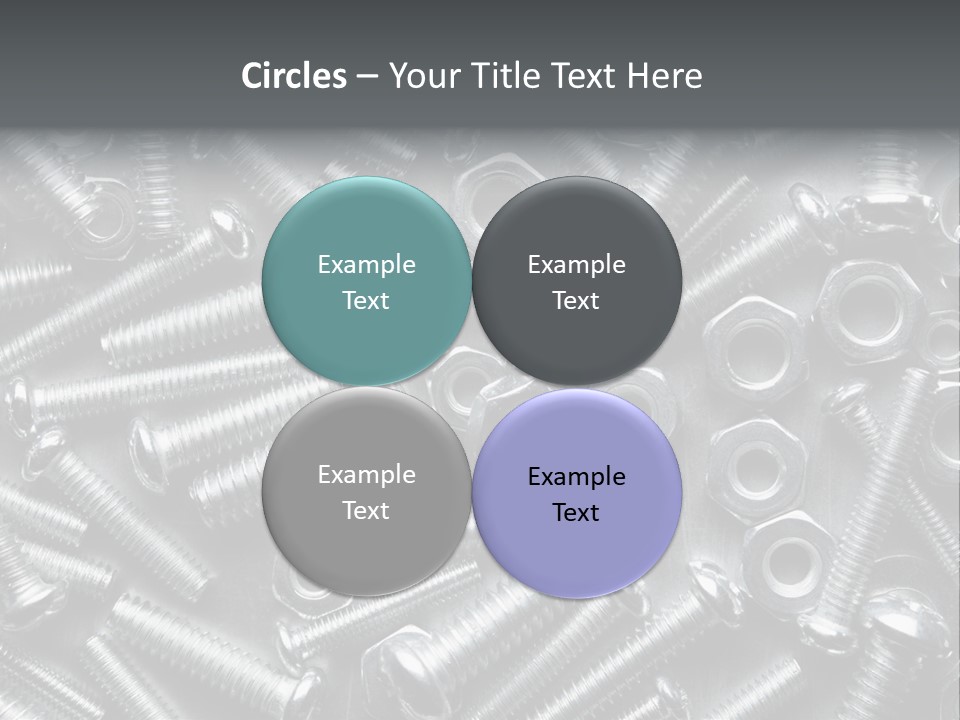 Circles – Your Title Text Here

Example Text

Example Text

Example Text

Example Text